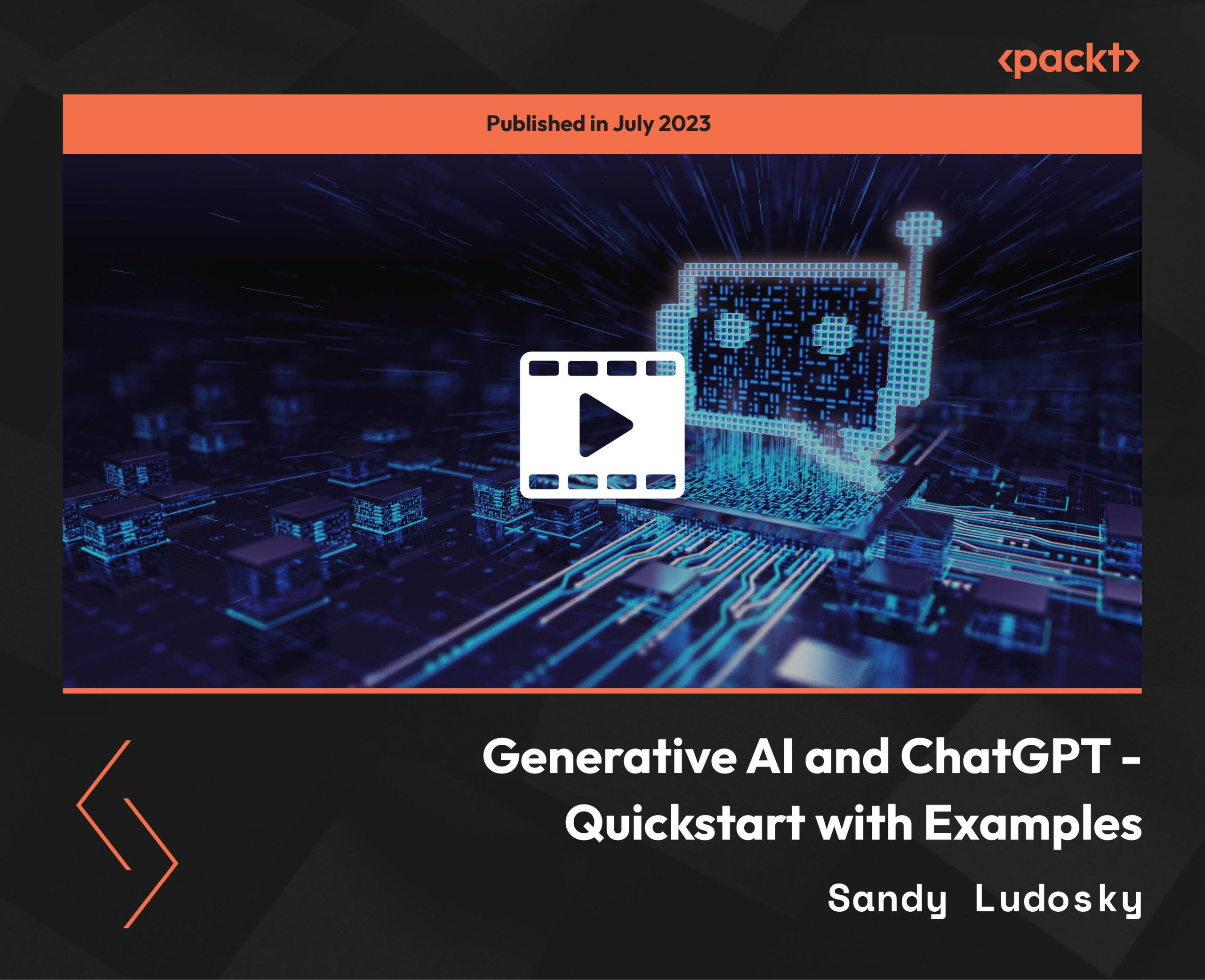 ‹packt›

Published in July 2023

Generative AI and ChatGPT - Quickstart with Examples

Sandy Ludosky